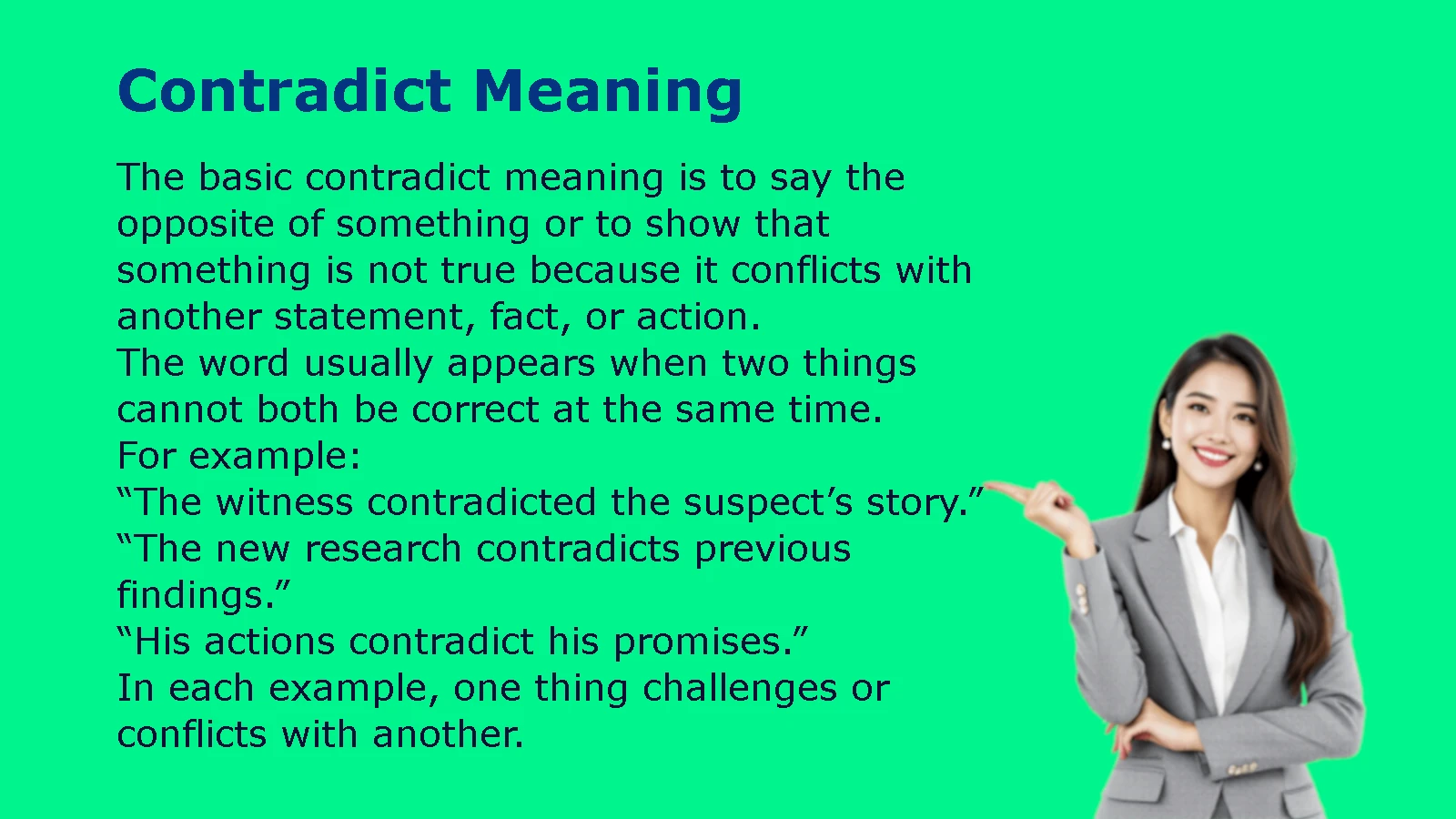 Contradict Meaning

The basic contradict meaning is to say the opposite of something or to show that something is not true because it conflicts with another statement, fact, or action.
The word usually appears when two things cannot both be correct at the same time.
For example:
“The witness contradicted the suspect’s story.”
“The new research contradicts previous findings.”
“His actions contradict his promises.”
In each example, one thing challenges or conflicts with another.